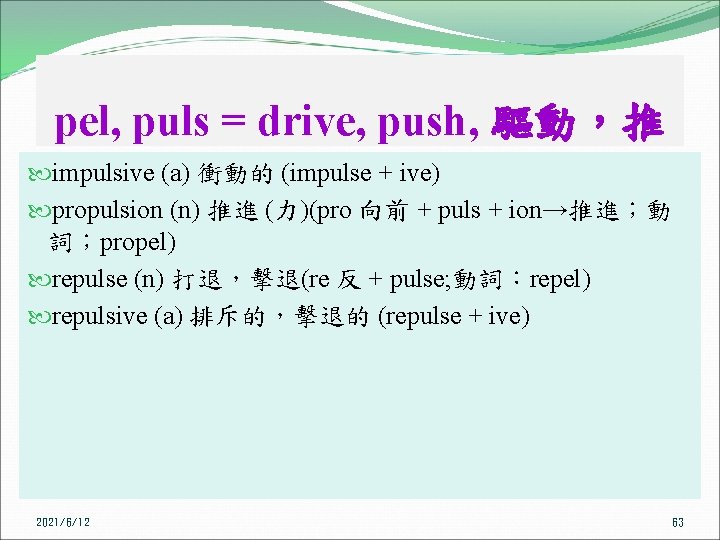 pel, puls = drive, push, 驅動，推

impulsive (a) 衝動的 (impulse + ive)

propulsion (n) 推進 (力)(pro 向前 + puls + ion→推進；動詞；propel)

repulse (n) 打退，擊退(re 反 + pulse;動詞：repel)

repulsive (a) 排斥的，擊退的 (repulse + ive)

2021/6/12

63